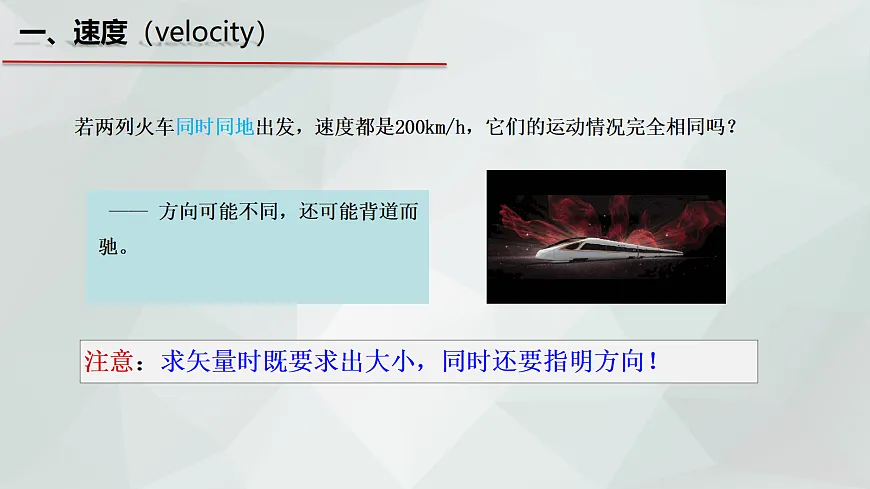 一、速度（velocity）

若两列火车同时同地出发，速度都是200km/h，它们的运动情况完全相同吗？

—— 方向可能不同，还可能背道而驰。

注意：求矢量时既要求出大小，同时还要指明方向！